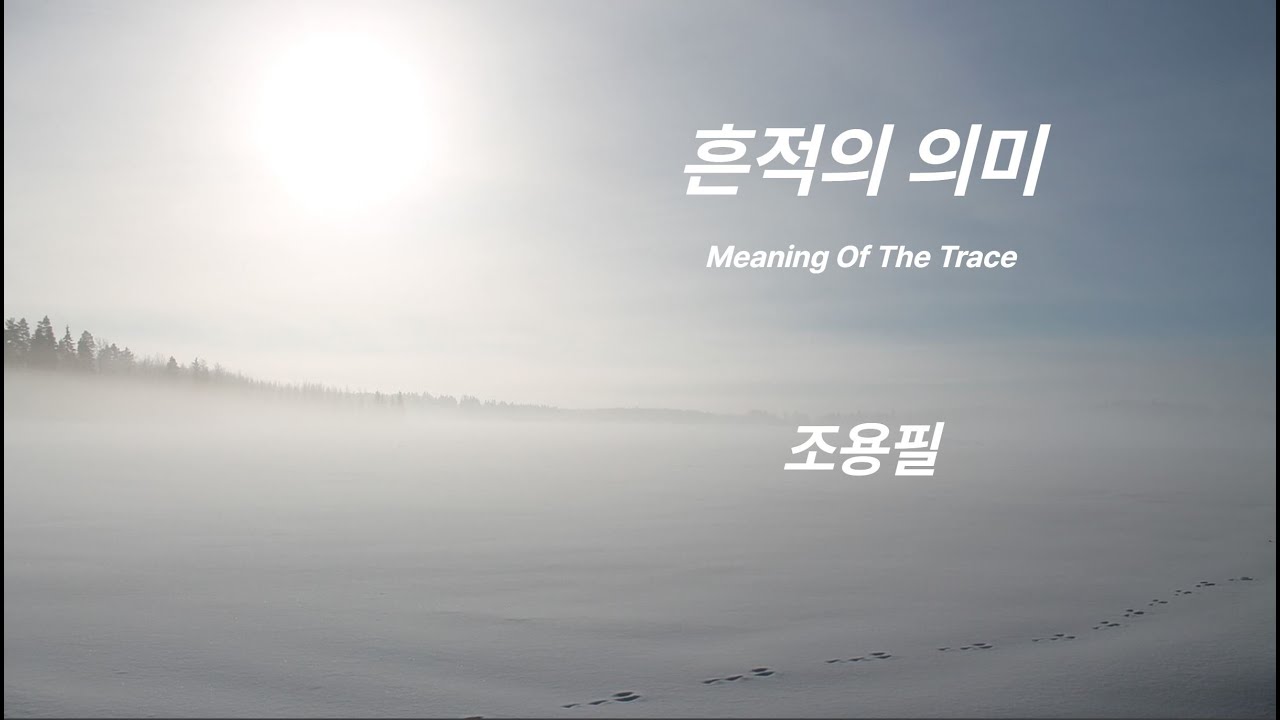 흔적의 의미

Meaning Of The Trace

조용필